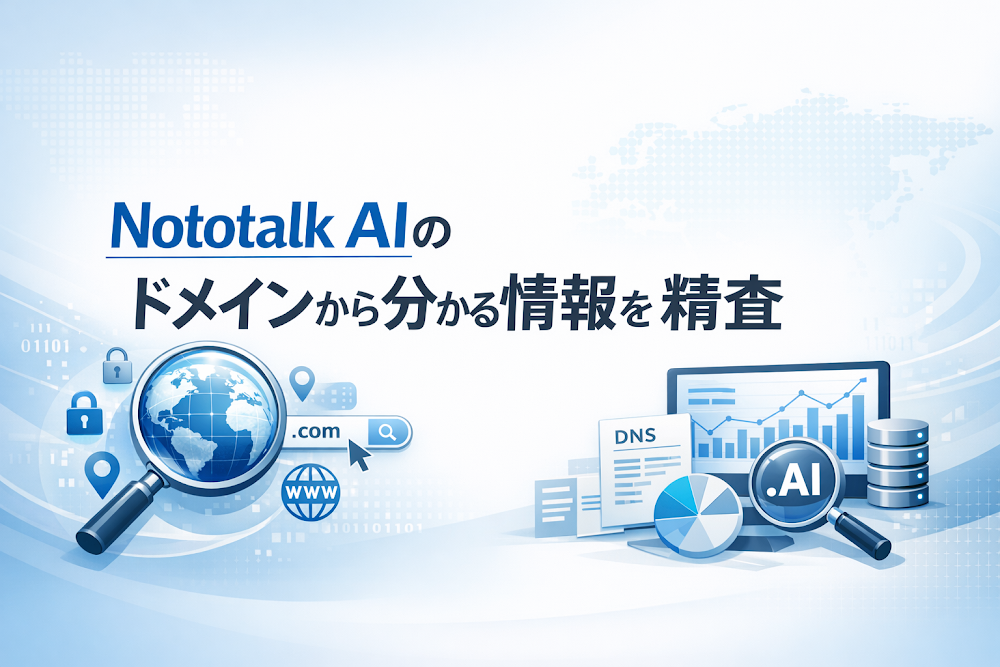 Nototalk AIの
ドメインから分かる情報を精査

01101

.com

WWW

DNS

.AI